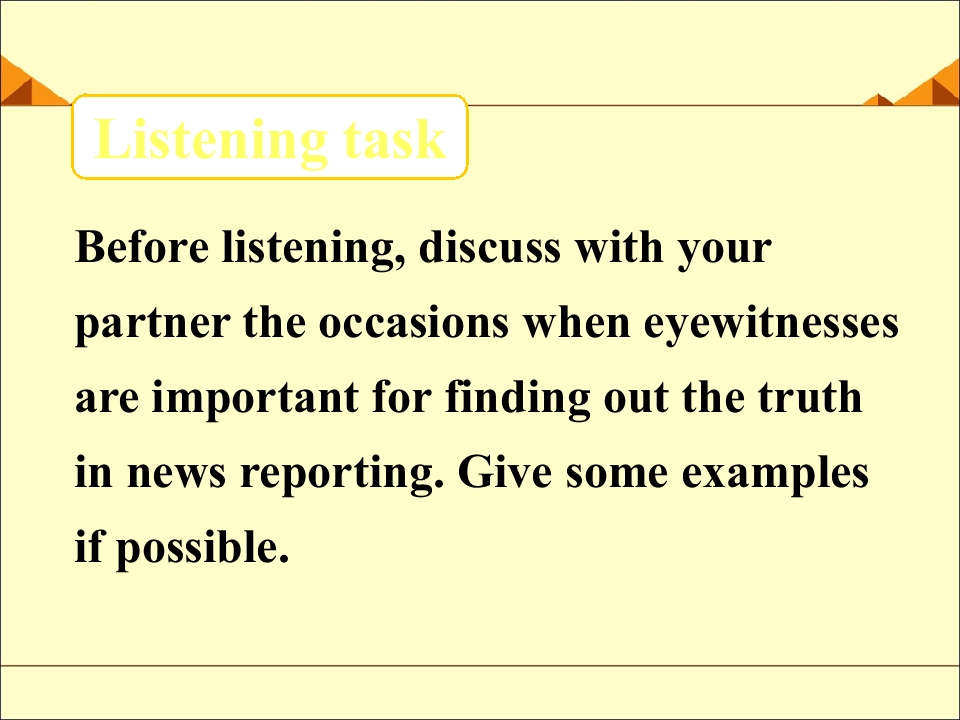 Listening task

Before listening, discuss with your partner the occasions when eyewitnesses are important for finding out the truth in news reporting. Give some examples if possible.